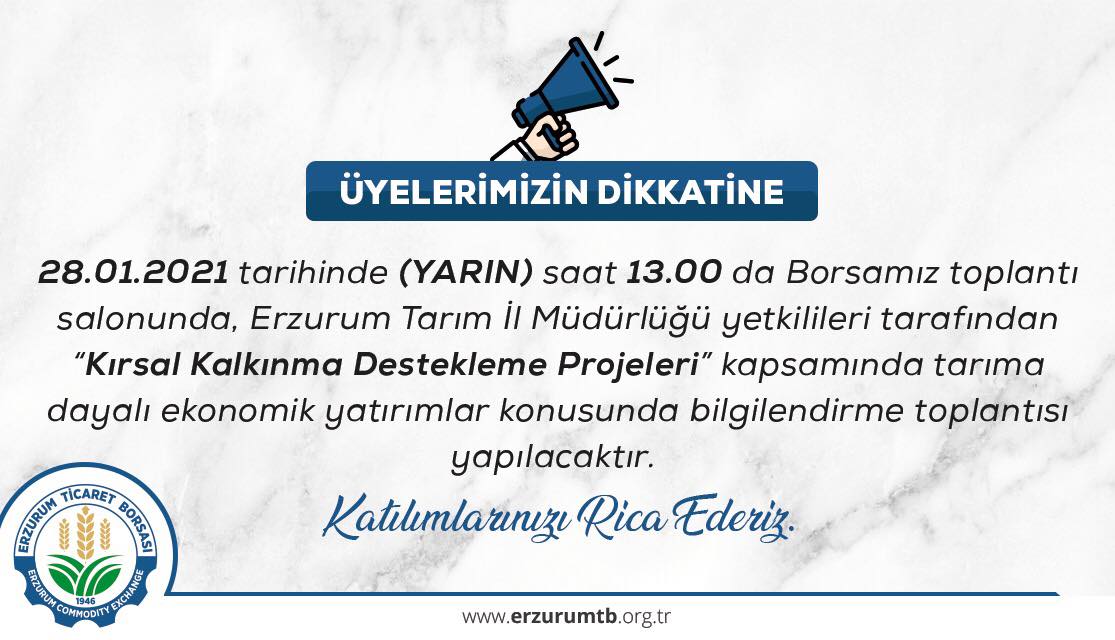 ÜYELERİMİZİN DİKKATİNE

28.01.2021 tarihinde (YARIN) saat 13.00 da Borsamız toplantı salonunda, Erzurum Tarım İl Müdürlüğü yetkilileri tarafından "Kırsal Kalkınma Destekleme Projeleri" kapsamında tarıma dayalı ekonomik yatırımlar konusunda bilgilendirme toplantısı yapılacaktır.

Katılımlarınızı Rica Ederiz.

ERZURUM TİCARET BORSASI
1946
ERZURUM COMMODITY EXCHANGE

www.erzurumtb.org.tr